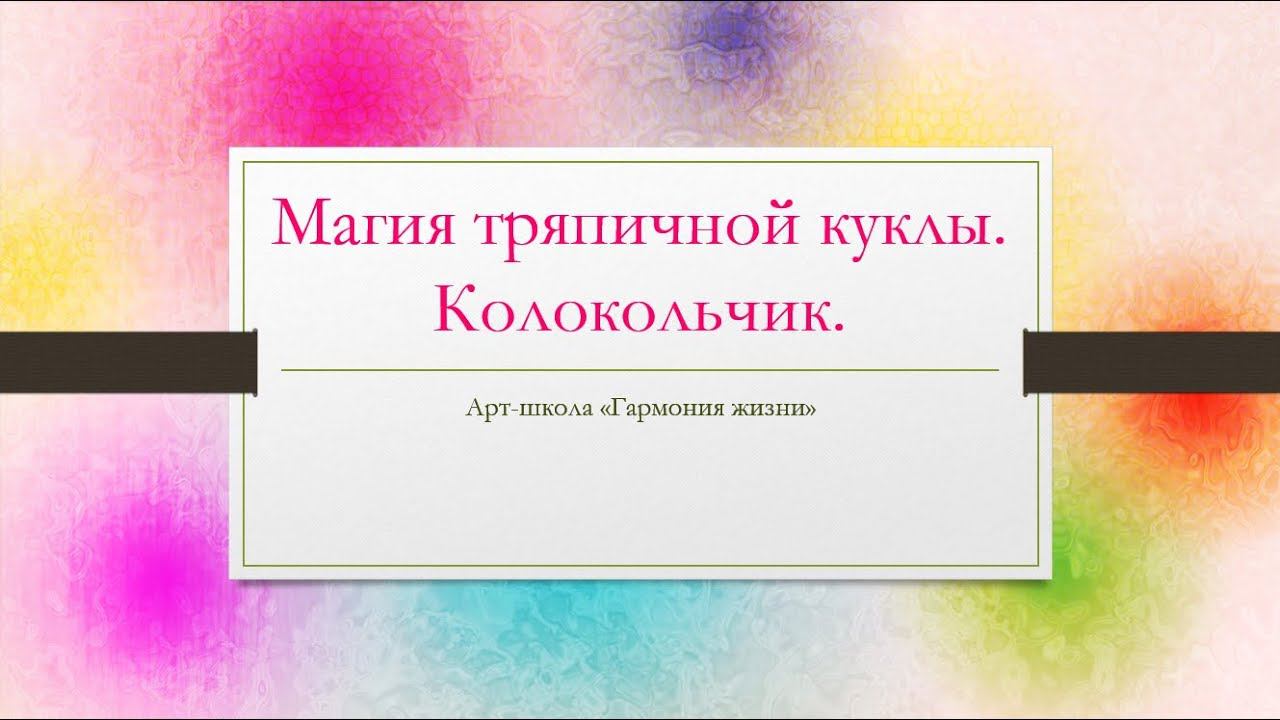 Магия тряпичной куклы. Колокольчик.

Арт-школа «Гармония жизни»